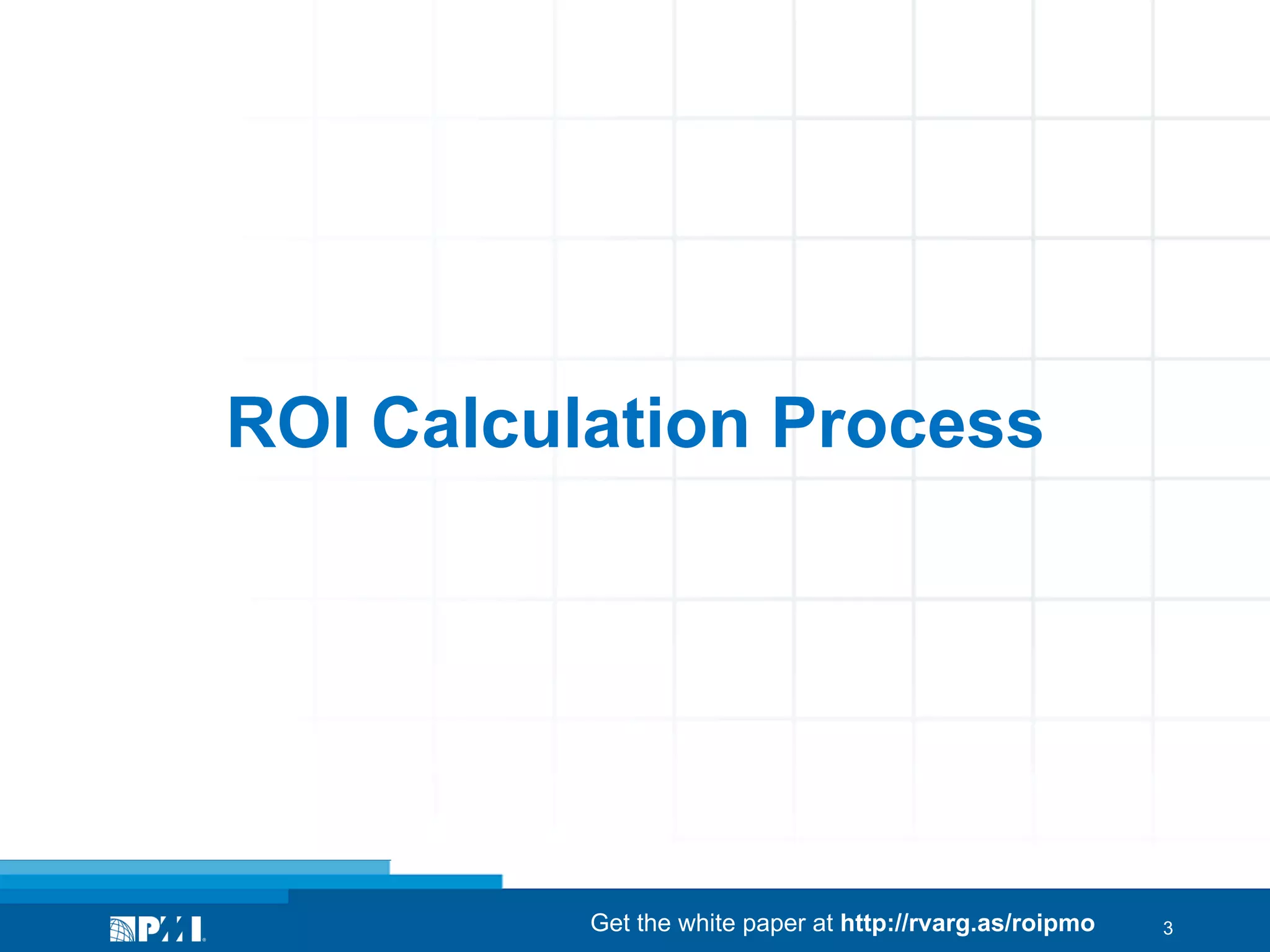 ROI Calculation Process

PMI

Get the white paper at http://rvarg.as/roipmo

3